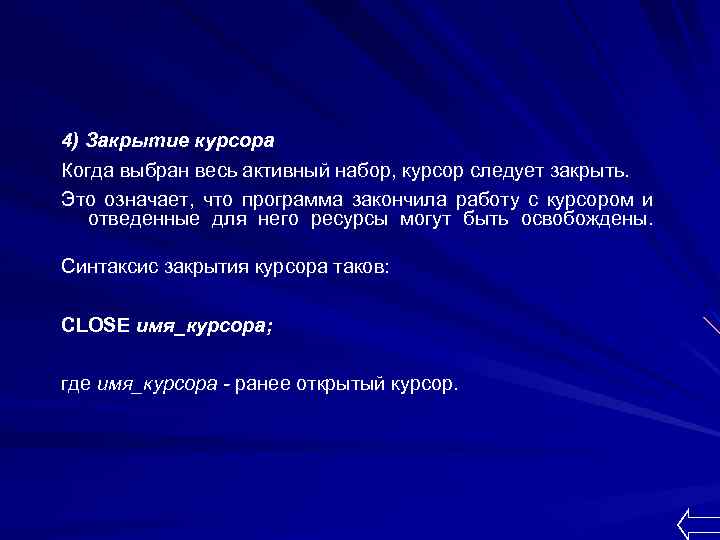 4) Закрытие курсора

Когда выбран весь активный набор, курсор следует закрыть.

Это означает, что программа закончила работу с курсором и отведенные для него ресурсы могут быть освобождены.

Синтаксис закрытия курсора таков:

CLOSE имя_курсора;

где имя_курсора - ранее открытый курсор.